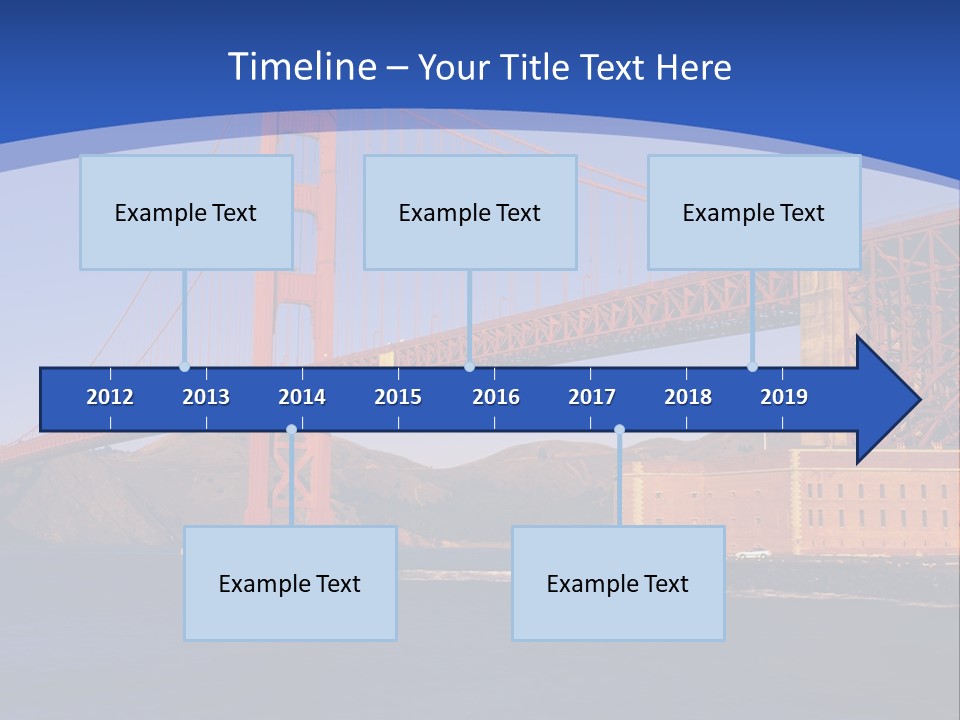 Timeline – Your Title Text Here

Example Text

Example Text

Example Text

2012 2013 2014 2015 2016 2017 2018 2019

Example Text

Example Text